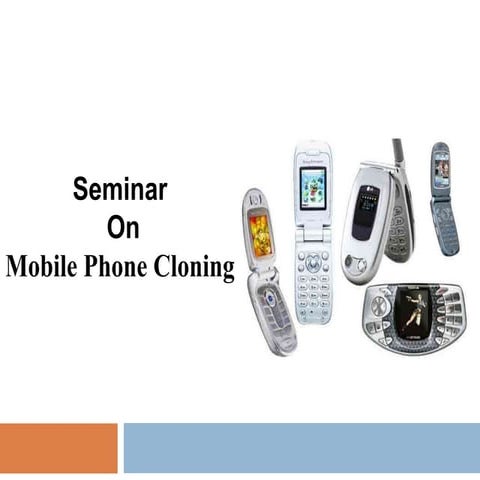 Seminar
On
Mobile Phone Cloning